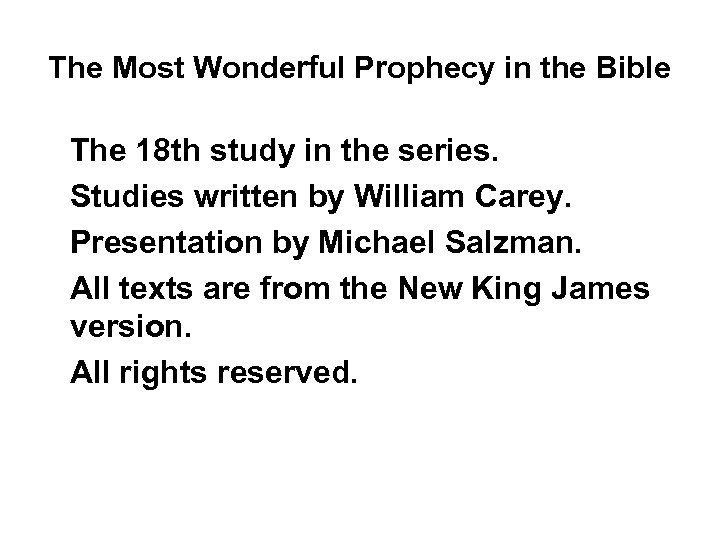 The Most Wonderful Prophecy in the Bible

The 18th study in the series.

Studies written by William Carey.

Presentation by Michael Salzman.

All texts are from the New King James version.

All rights reserved.